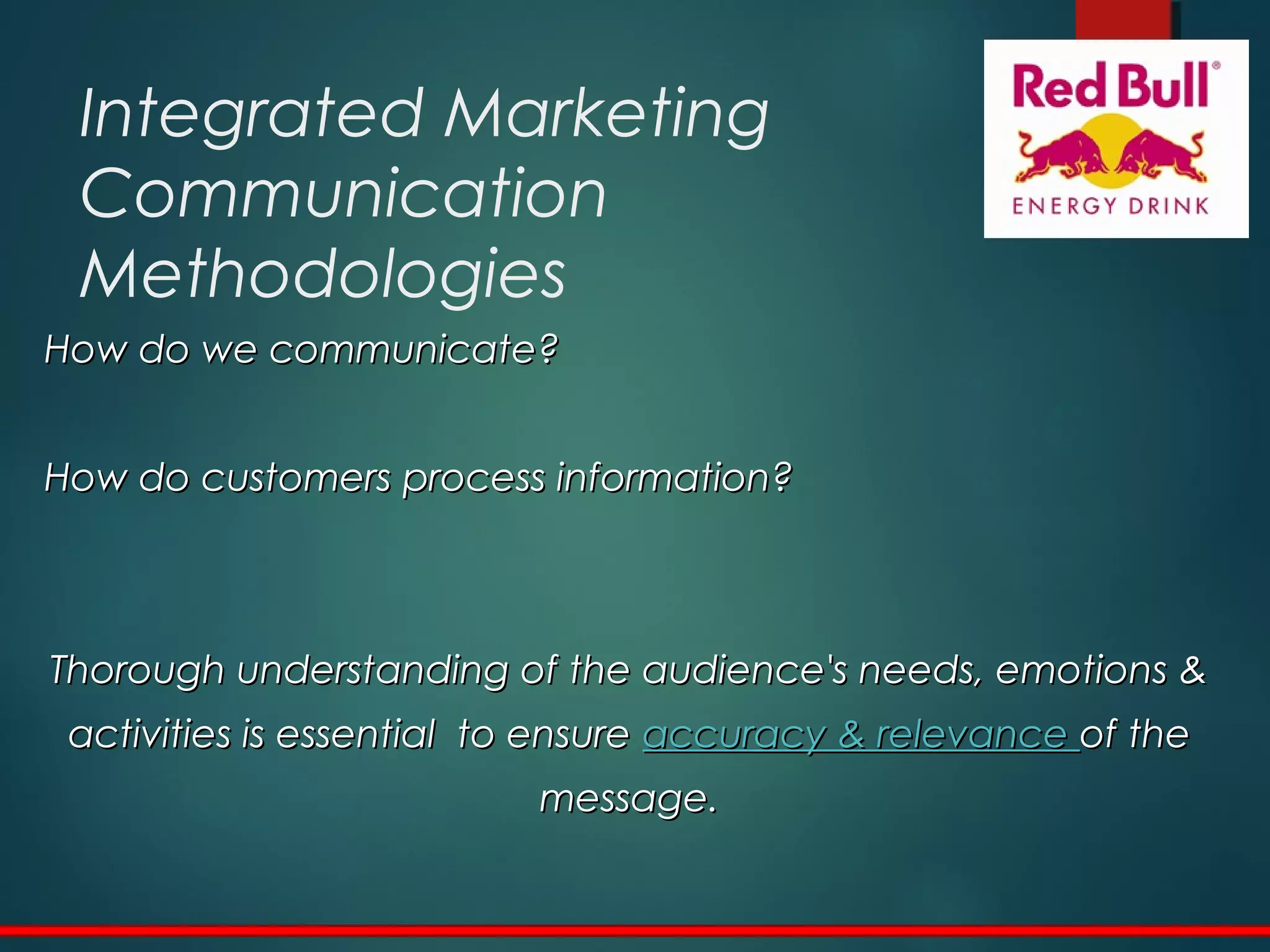 Integrated Marketing Communication Methodologies

Red Bull®
ENERGY DRINK

How do we communicate?

How do customers process information?

Thorough understanding of the audience's needs, emotions & activities is essential to ensure accuracy & relevance of the message.